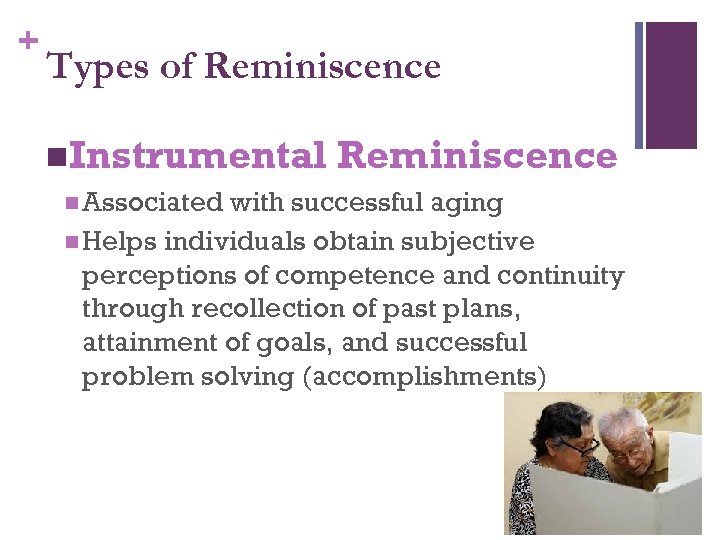 +
Types of Reminiscence

Instrumental Reminiscence

Associated with successful aging

Helps individuals obtain subjective perceptions of competence and continuity through recollection of past plans, attainment of goals, and successful problem solving (accomplishments)